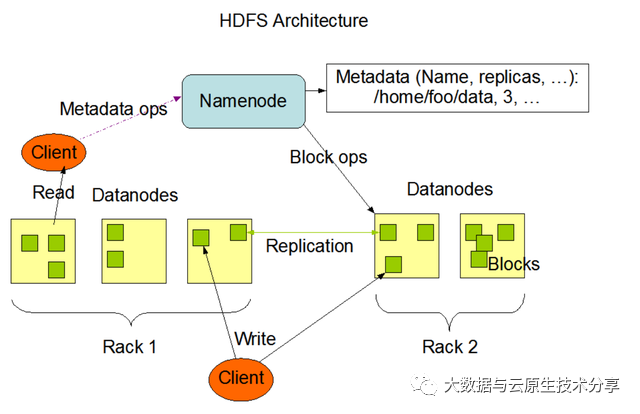 HDFS Architecture

Metadata ops

Namenode

Metadata (Name, replicas, …): /home/foo/data, 3, …

Client

Block ops

Read

Datanodes

Datanodes

Replication

Blocks

Rack 1

Write

Rack 2

Client

大数据与云原生技术分享